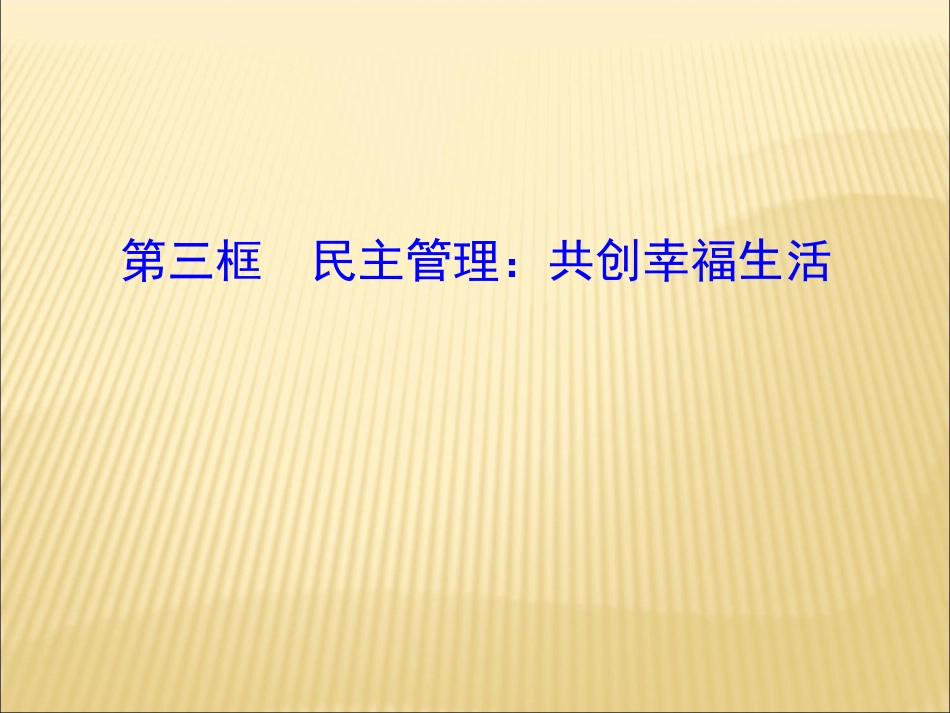 第三框　民主管理：共创幸福生活